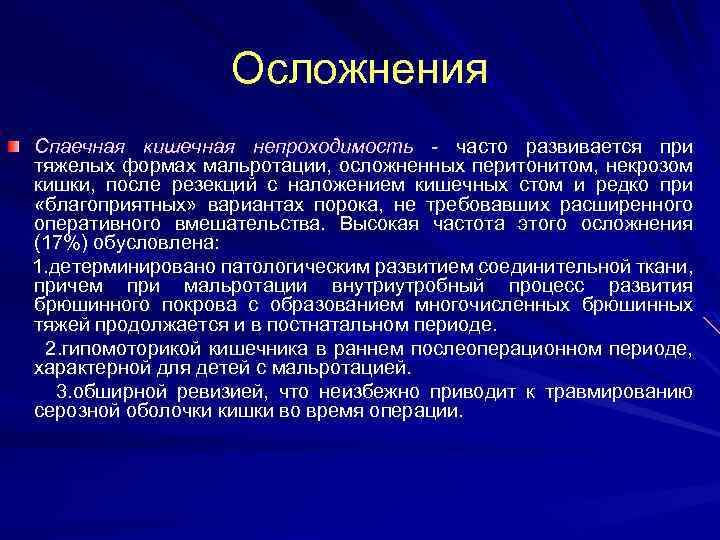 Осложнения

Спаечная кишечная непроходимость - часто развивается при тяжелых формах мальротации, осложненных перитонитом, некрозом кишки, после резекций с наложением кишечных стом и редко при «благоприятных» вариантах порока, не требовавших расширенного оперативного вмешательства. Высокая частота этого осложнения (17%) обусловлена:

1.детерминировано патологическим развитием соединительной ткани, причем при мальротации внутриутробный процесс развития брюшинного покрова с образованием многочисленных брюшинных тяжей продолжается и в постнатальном периоде.

2.гипомоторикой кишечника в раннем послеоперационном периоде, характерной для детей с мальротацией.

3.обширной ревизией, что неизбежно приводит к травмированию серозной оболочки кишки во время операции.